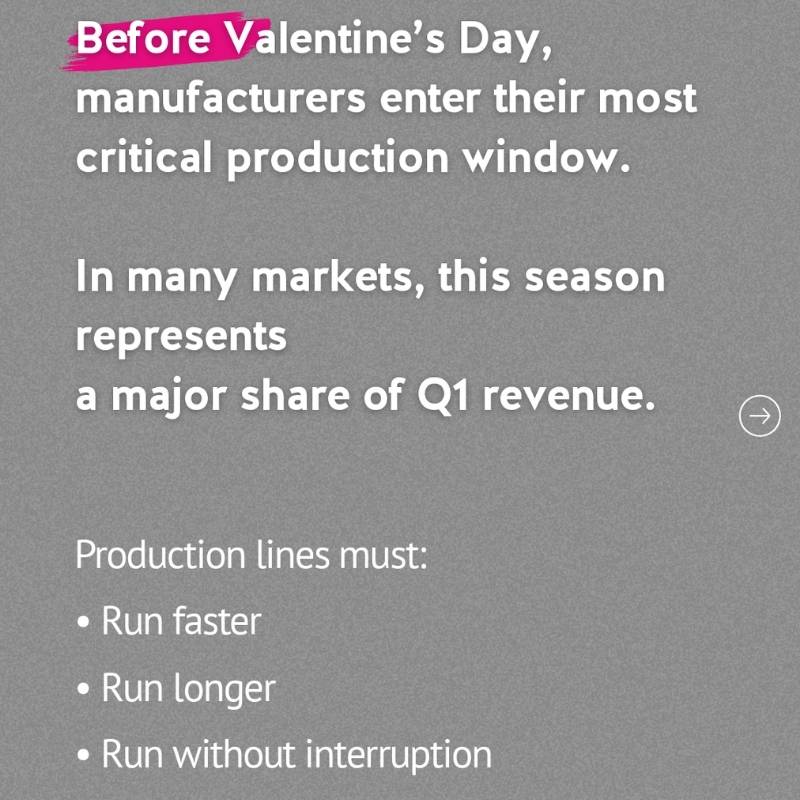 Before Valentine's Day, manufacturers enter their most critical production window.

In many markets, this season represents
a major share of Q1 revenue.

Production lines must:
• Run faster
• Run longer
• Run without interruption